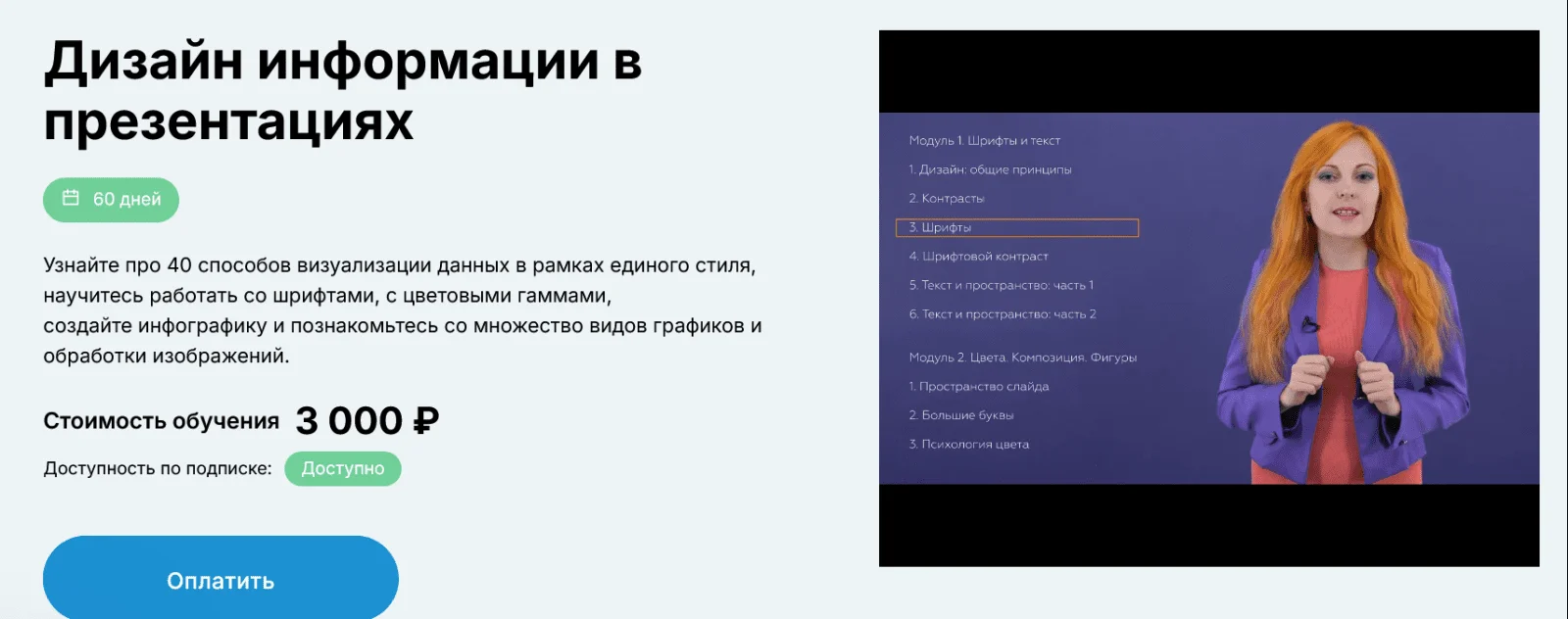 Дизайн информации в презентациях

60 дней

Узнайте про 40 способов визуализации данных в рамках единого стиля, научитесь работать со шрифтами, с цветовыми гаммами, создайте инфографику и познакомьтесь со множество видов графиков и обработки изображений.

Стоимость обучения 3 000 ₽

Доступность по подписке: Доступно

Оплатить

Модуль 1. Шрифты и текст
1. Дизайн: общие принципы
2. Контрасты
3. Шрифты
4. Шрифтовой контраст
5. Текст и пространство: часть 1
6. Текст и пространство: часть 2

Модуль 2. Цвета. Композиция. Фигуры
1. Пространство слайда
2. Большие буквы
3. Психология цвета